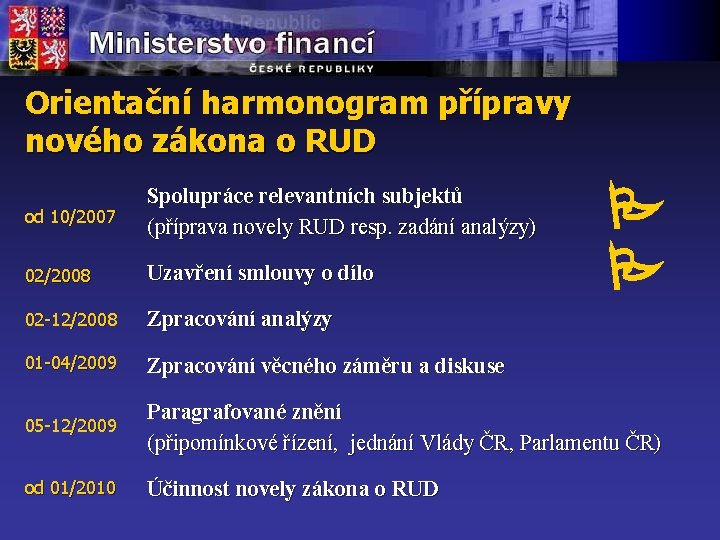 Czech Republic
Ministerstvo financí
ČESKÉ REPUBLIKY

Orientační harmonogram přípravy nového zákona o RUD

od 10/2007 Spolupráce relevantních subjektů (příprava novely RUD resp. zadání analýzy)

02/2008 Uzavření smlouvy o dílo

02-12/2008 Zpracování analýzy

01-04/2009 Zpracování věcného záměru a diskuse

05-12/2009 Paragrafované znění (připomínkové řízení, jednání Vlády ČR, Parlamentu ČR)

od 01/2010 Účinnost novely zákona o RUD